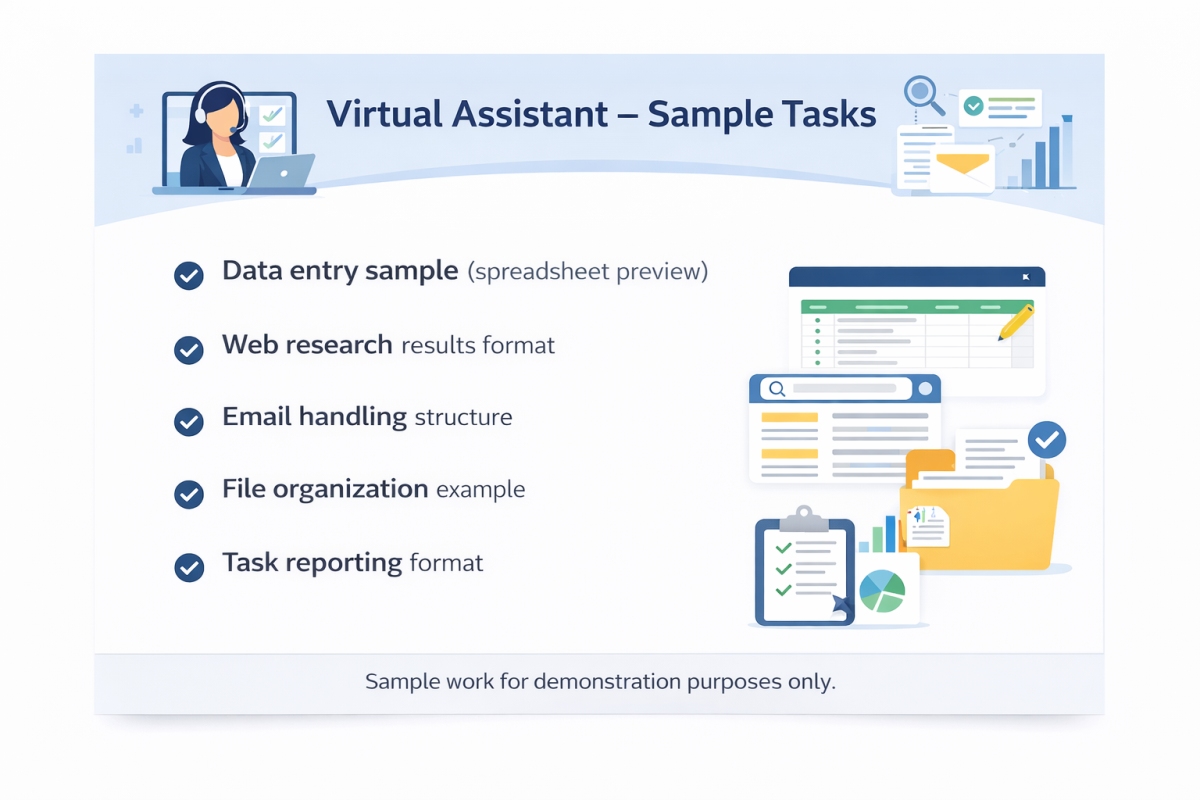 Virtual Assistant – Sample Tasks

Data entry sample (spreadsheet preview)

Web research results format

Email handling structure

File organization example

Task reporting format

Sample work for demonstration purposes only.